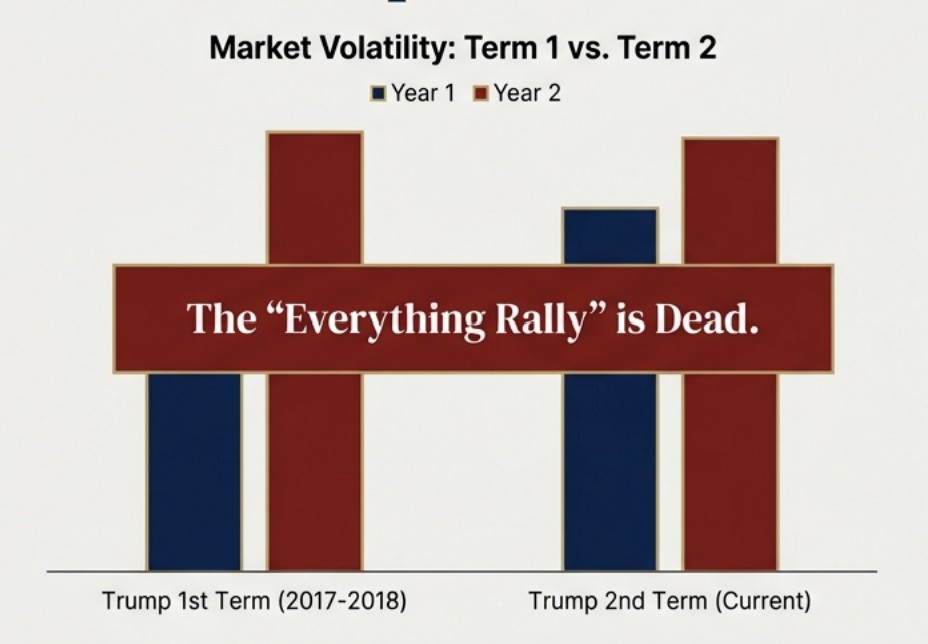 Market Volatility: Term 1 vs. Term 2

Year 1 Year 2

The “Everything Rally” is Dead.

Trump 1st Term (2017-2018)

Trump 2nd Term (Current)